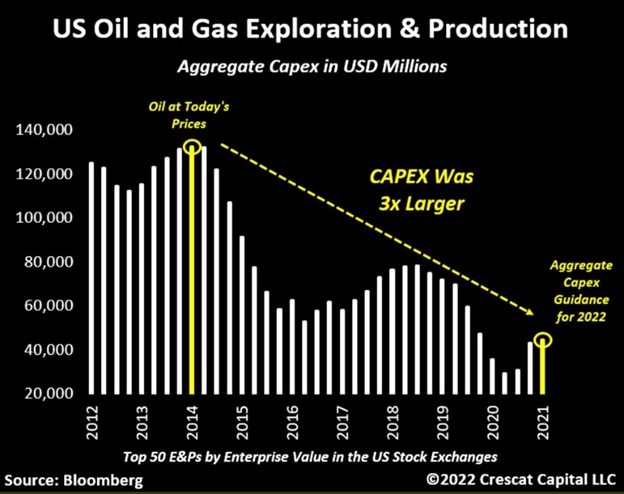 US Oil and Gas Exploration & Production

Aggregate Capex in USD Millions

Oil at Today's Prices

CAPEX Was 3x Larger

Aggregate Capex Guidance for 2022

140,000
120,000
100,000
80,000
60,000
40,000
20,000

2012
2013
2014
2015
2016
2017
2018
2019
2020
2021

Top 50 E&Ps by Enterprise Value in the US Stock Exchanges

Source: Bloomberg

©2022 Crescat Capital LLC